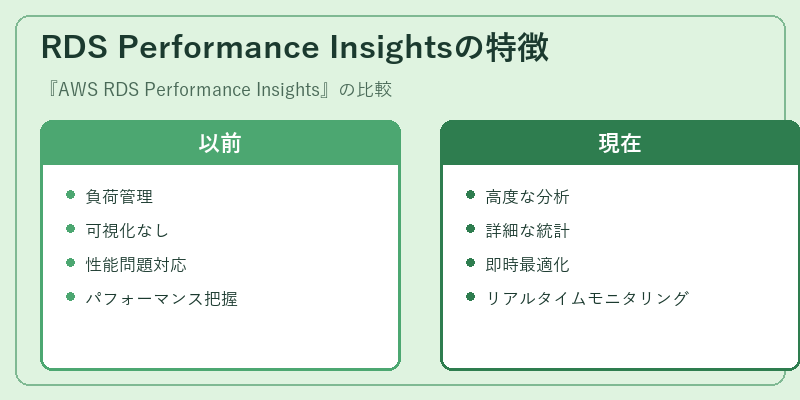 RDS Performance Insightsの特徴

『AWS RDS Performance Insights』の比較

以前

- 負荷管理
- 可視化なし
- 性能問題対応
- パフォーマンス把握

現在

- 高度な分析
- 詳細な統計
- 即時最適化
- リアルタイムモニタリング